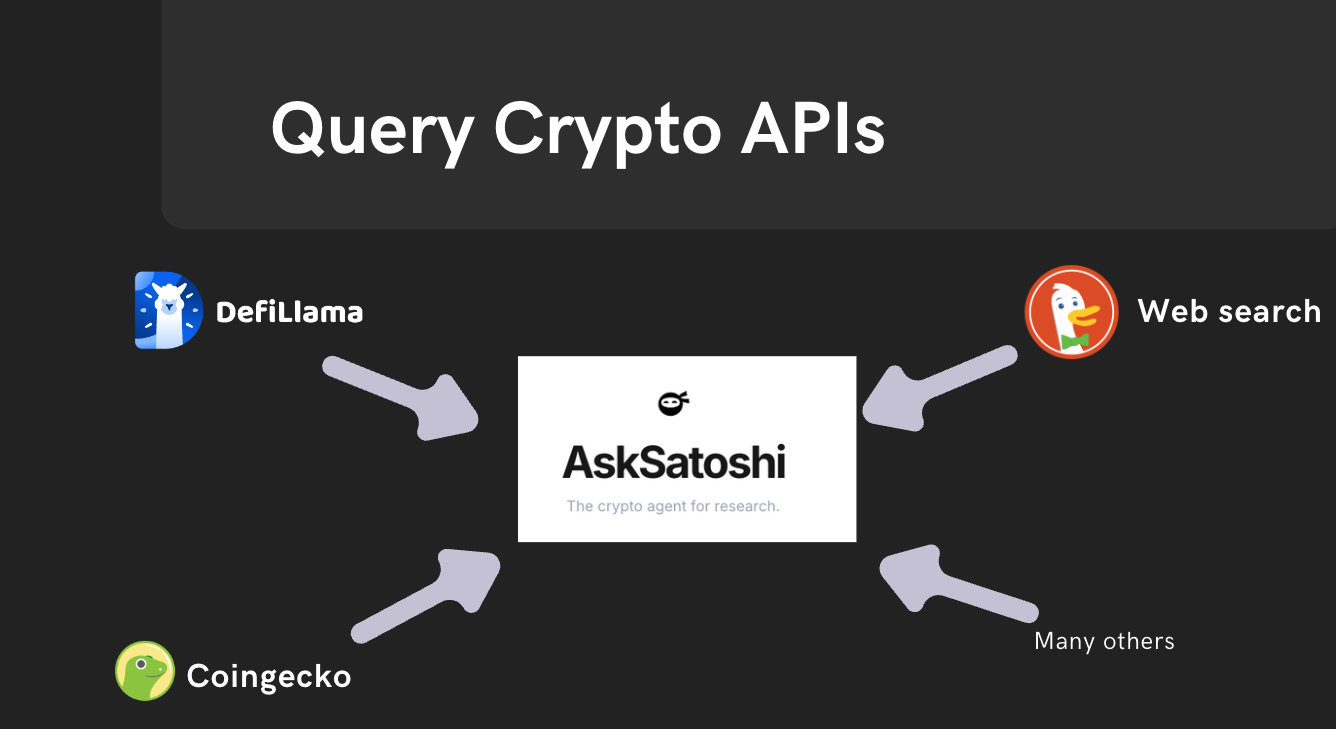 Query Crypto APIs

DefiLlama

Web search

AskSatoshi

The crypto agent for research.

Coingecko

Many others